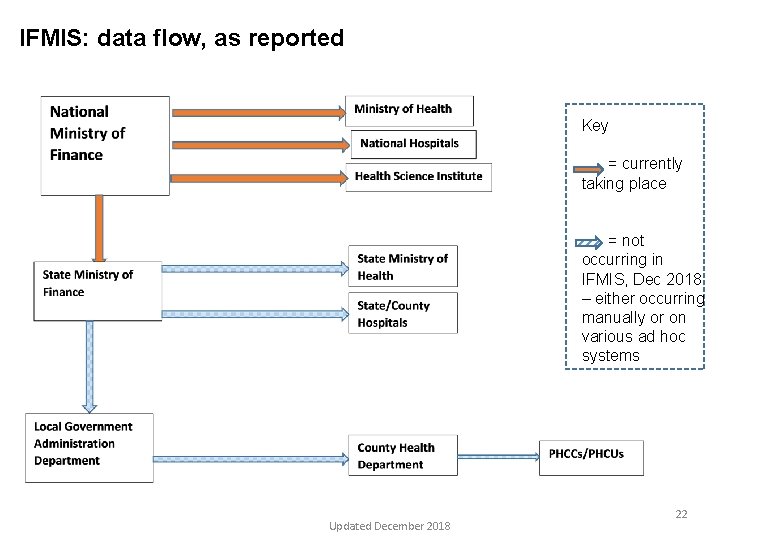 IFMIS: data flow, as reported

National Ministry of Finance

Ministry of Health

National Hospitals

Health Science Institute

State Ministry of Finance

State Ministry of Health

State/County Hospitals

Local Government Administration Department

County Health Department

PHCCs/PHCUs

Key

= currently taking place

= not occurring in IFMIS, Dec 2018 – either occurring manually or on various ad hoc systems

22

Updated December 2018